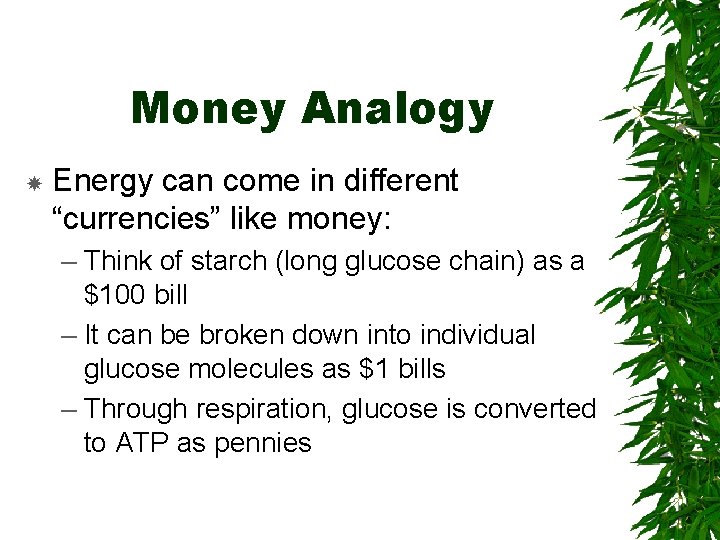 Money Analogy

Energy can come in different “currencies” like money:

– Think of starch (long glucose chain) as a \$100 bill

– It can be broken down into individual glucose molecules as \$1 bills

– Through respiration, glucose is converted to ATP as pennies